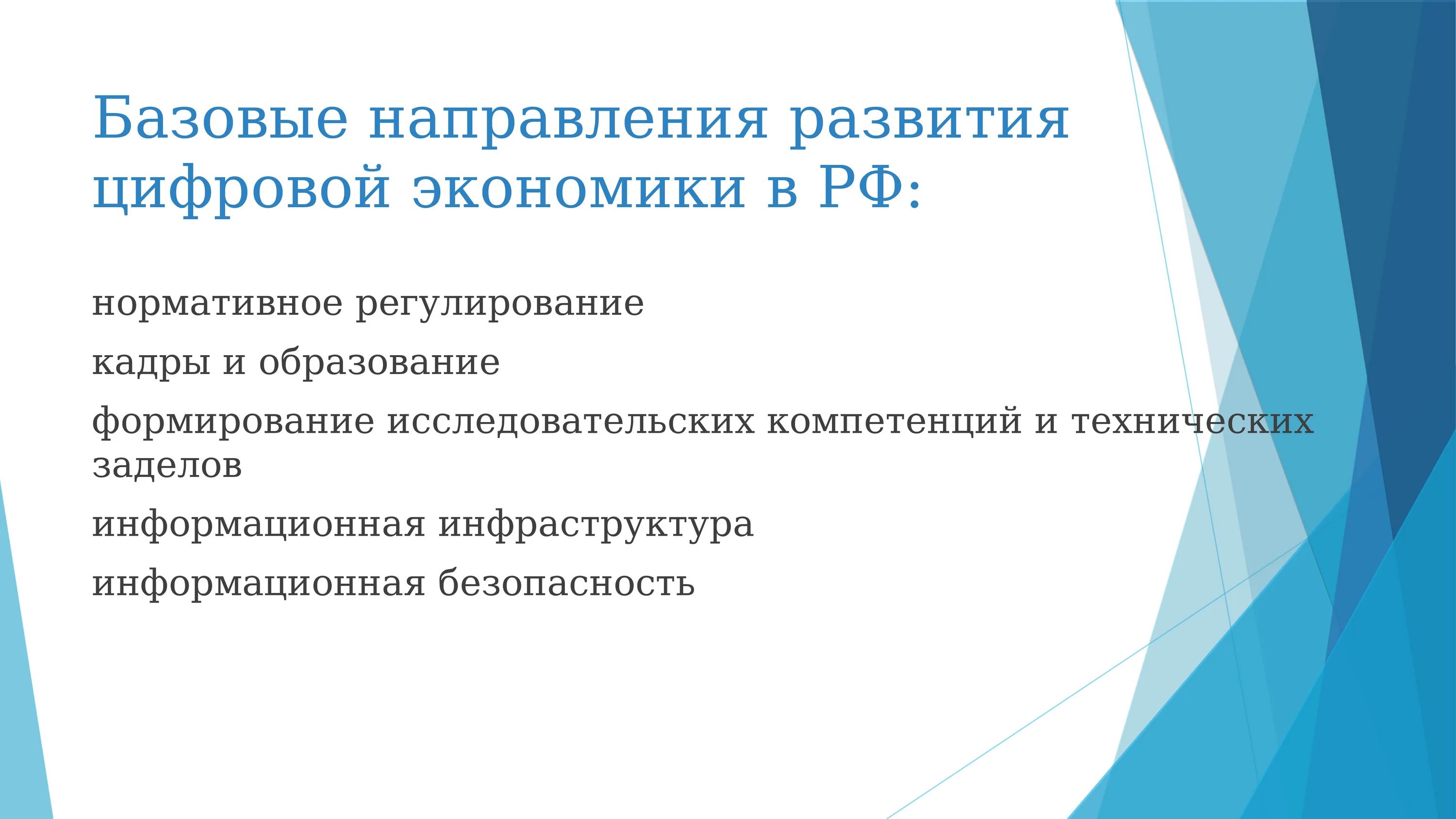 Базовые направления развития цифровой экономики в РФ:

нормативное регулирование

кадры и образование

формирование исследовательских компетенций и технических заделов

информационная инфраструктура

информационная безопасность